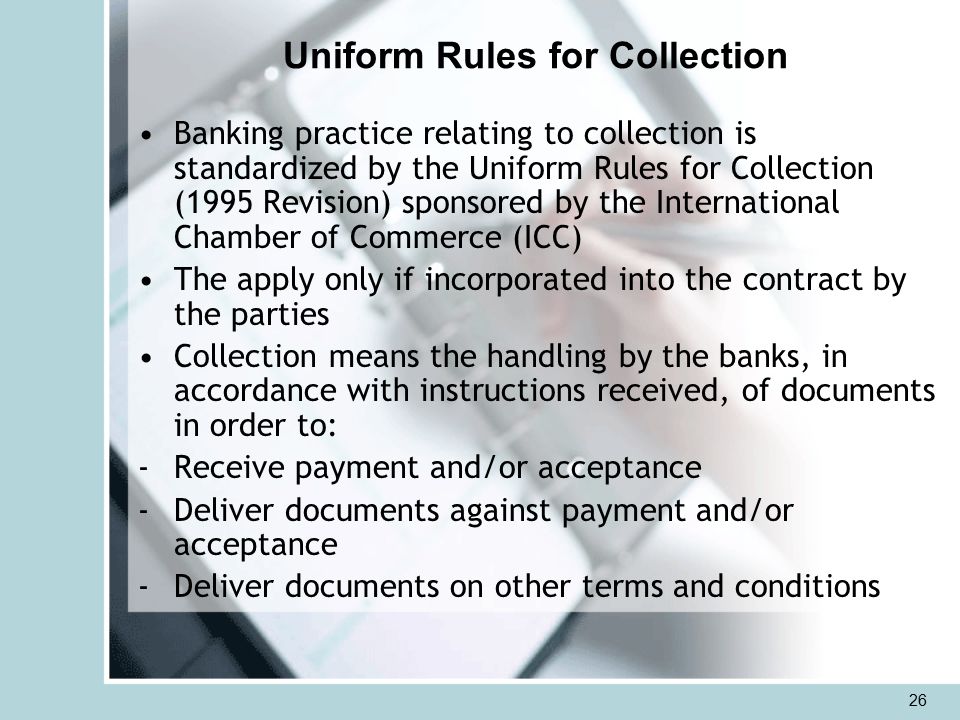 Uniform Rules for Collection

• Banking practice relating to collection is standardized by the Uniform Rules for Collection (1995 Revision) sponsored by the International Chamber of Commerce (ICC)
• The apply only if incorporated into the contract by the parties
• Collection means the handling by the banks, in accordance with instructions received, of documents in order to:
- Receive payment and/or acceptance
- Deliver documents against payment and/or acceptance
- Deliver documents on other terms and conditions

26